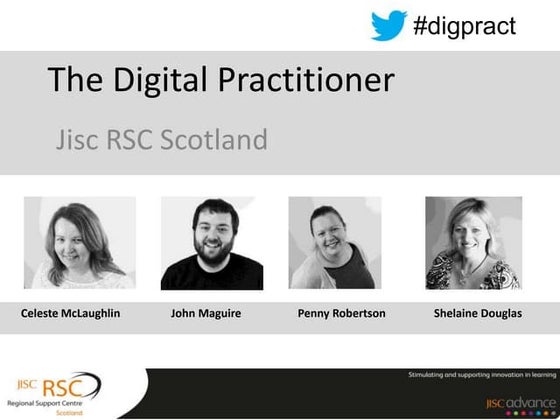 #digpract

The Digital Practitioner

Jisc RSC Scotland

Celeste McLaughlin

John Maguire

Penny Robertson

Shelaine Douglas

JISC RSC
Regional Support Centre
Scotland

Stimulating and supporting innovation in learning

JISC advance